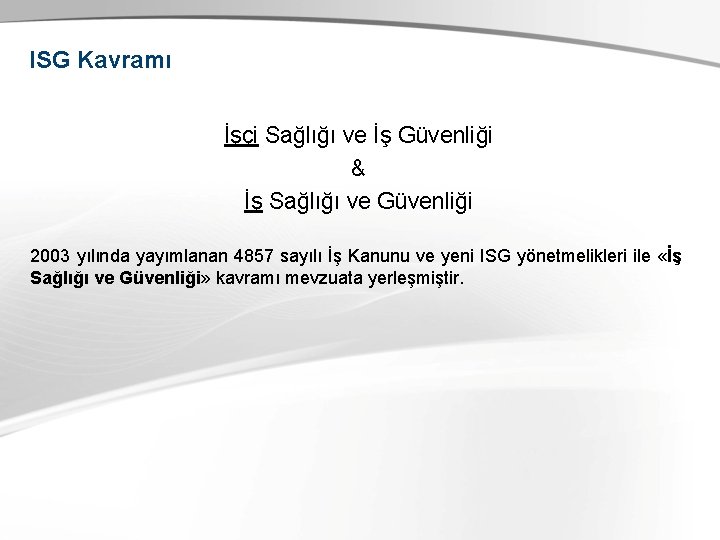 ISG Kavramı

İşçi Sağlığı ve İş Güvenliği
&
İş Sağlığı ve Güvenliği

2003 yılında yayımlanan 4857 sayılı İş Kanunu ve yeni ISG yönetmelikleri ile «İş Sağlığı ve Güvenliği» kavramı mevzuata yerleşmiştir.